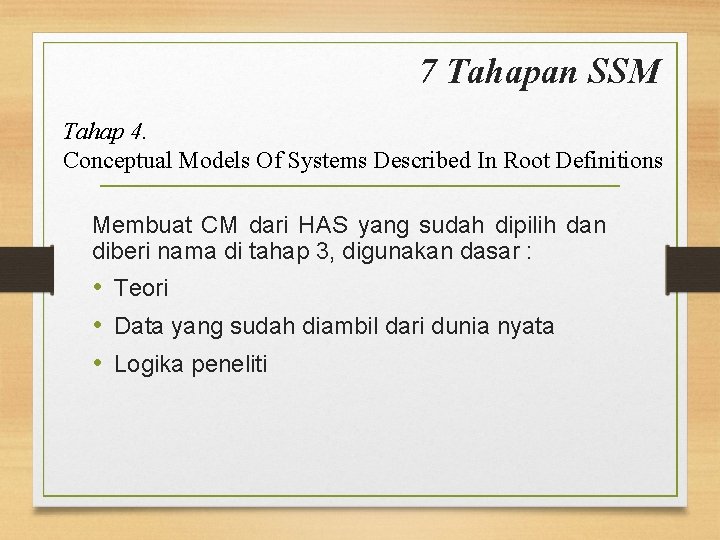 7 Tahapan SSM

Tahap 4.
Conceptual Models Of Systems Described In Root Definitions

Membuat CM dari HAS yang sudah dipilih dan diberi nama di tahap 3, digunakan dasar :

• Teori
• Data yang sudah diambil dari dunia nyata
• Logika peneliti